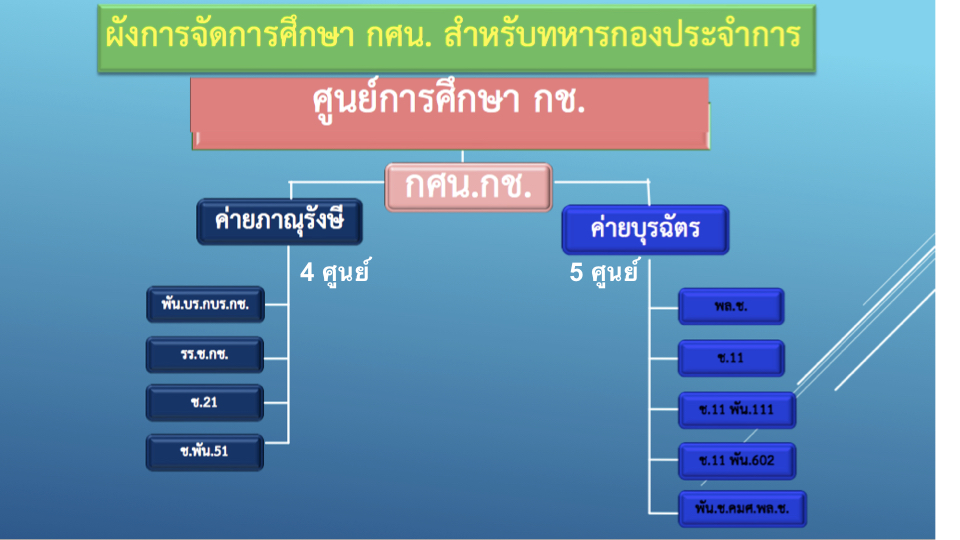 ผังการจัดการศึกษา กศน. สำหรับทหารกองประจำการ

ศูนย์การศึกษา กช.

กศน.กช.

ค่ายภาณุรังษี

4 ศูนย์

พัน.บร.กบร.กช.

รร.ช.กช.

ช.21

ช.พัน.51

ค่ายบุรฉัตร

5 ศูนย์

พล.ช.

ช.11

ช.11 พัน.111

ช.11 พัน.602

พัน.ช.คมศ.พล.ช.